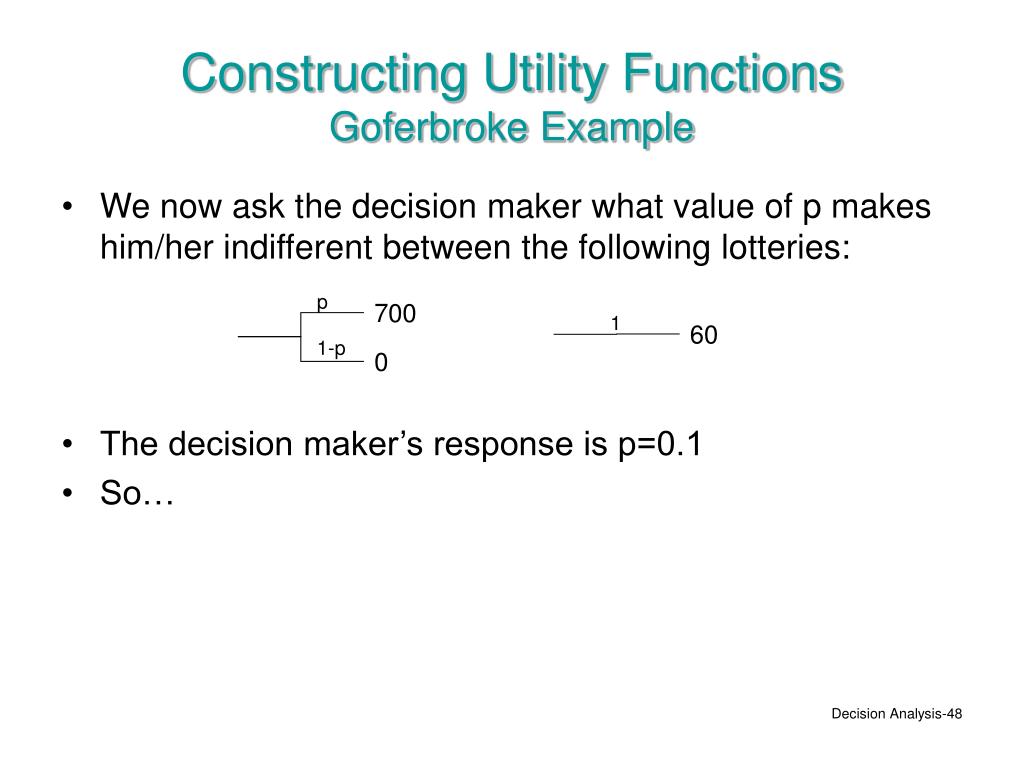 Constructing Utility Functions
Goferbroke Example

• We now ask the decision maker what value of p makes him/her indifferent between the following lotteries:

p
700
1-p
0

1
60

• The decision maker's response is p=0.1
• So…

Decision Analysis-48